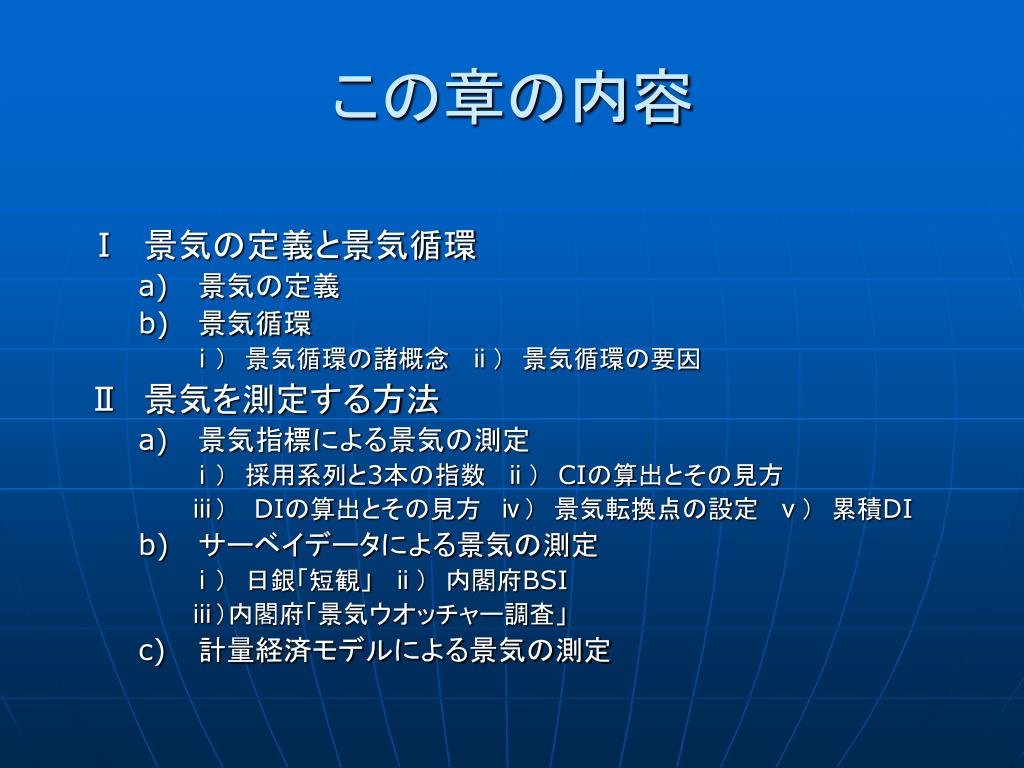 この章の内容

Ⅰ　景気の定義と景気循環
a)　景気の定義
b)　景気循環
ⅰ） 景気循環の諸概念　ⅱ） 景気循環の要因

Ⅱ　景気を測定する方法
a)　景気指標による景気の測定
ⅰ） 採用系列と3本の指数　ⅱ） CIの算出とその見方
ⅲ）　DIの算出とその見方　ⅳ） 景気転換点の設定　ⅴ） 累積DI
b)　サーベイデータによる景気の測定
ⅰ） 日銀「短観」 ⅱ） 内閣府BSI
ⅲ）内閣府「景気ウオッチャー調査」
c)　計量経済モデルによる景気の測定